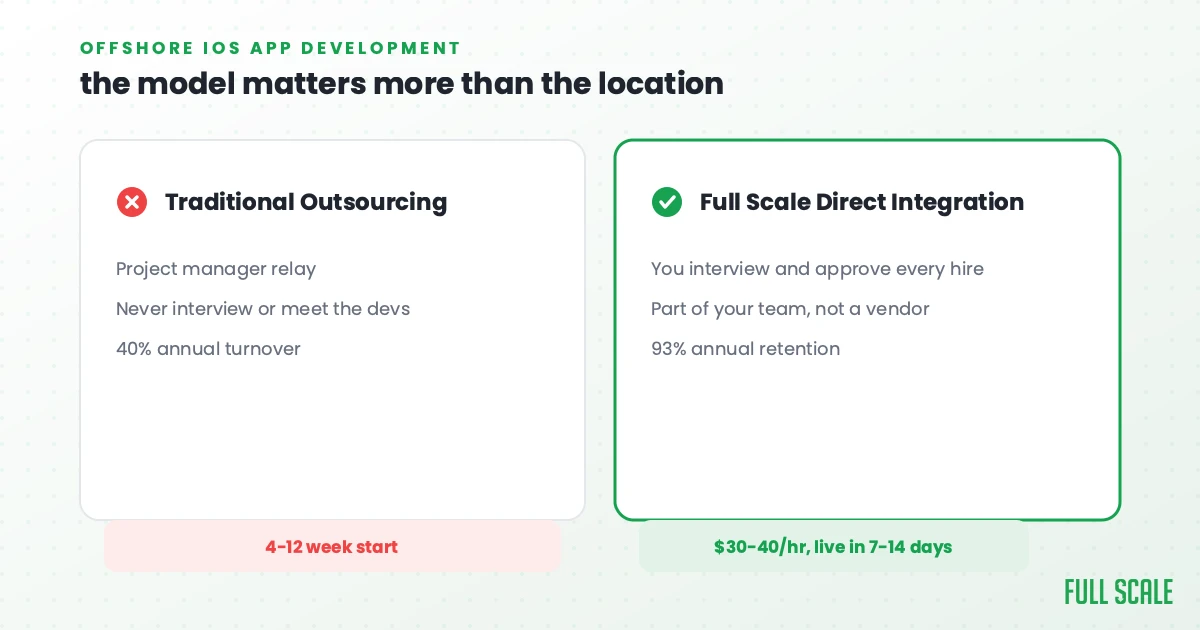 OFFSHORE IOS APP DEVELOPMENT
the model matters more than the location

Traditional Outsourcing

Project manager relay

Never interview or meet the devs

40% annual turnover

4-12 week start

Full Scale Direct Integration

You interview and approve every hire

Part of your team, not a vendor

93% annual retention

$30-40/hr, live in 7-14 days

FULL SCALE